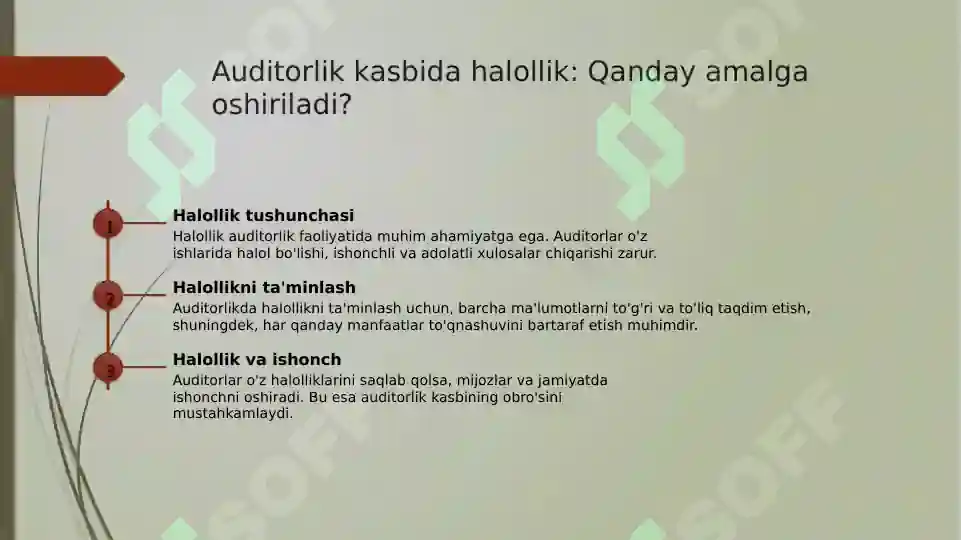 Auditorlik kasbida halollik: Qanday amalga oshiriladi?

1

Halollik tushunchasi

Halollik auditorlik faoliyatida muhim ahamiyatga ega. Auditorlar o'z ishlarida halol bo'lishi, ishonchli va adolatli xulosalar chiqarishi zarur.

2

Halollikni ta'minlash

Auditorlikda halollikni ta'minlash uchun, barcha ma'lumotlarni to'g'ri va to'liq taqdim etish, shuningdek, har qanday manfaatlar to'qnashuvini bartaraf etish muhimdir.

3

Halollik va ishonch

Auditorlar o'z halolliklarini saqlab qolsa, mijozlar va jamiyatda ishonchni oshiradi. Bu esa auditorlik kasbining obro'sini mustahkamlaydi.

SOFF

SOFF